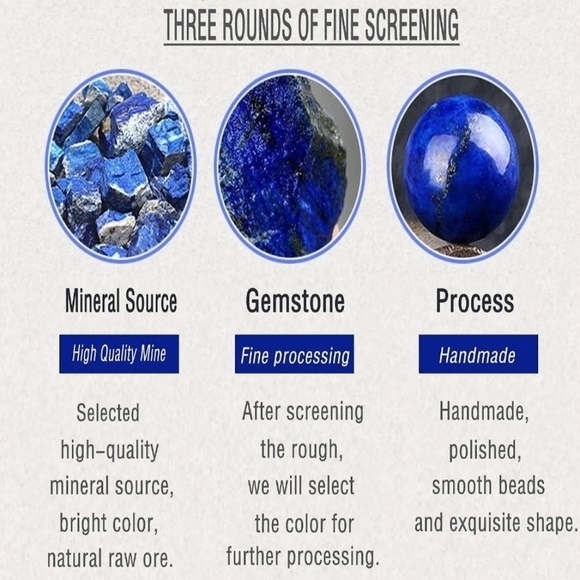 THREE ROUNDS OF FINE SCREENING

Mineral Source

High Quality Mine

Selected high-quality mineral source, bright color, natural raw ore.

Gemstone

Fine processing

After screening the rough, we will select the color for further processing.

Process

Handmade

Handmade, polished, smooth beads and exquisite shape.